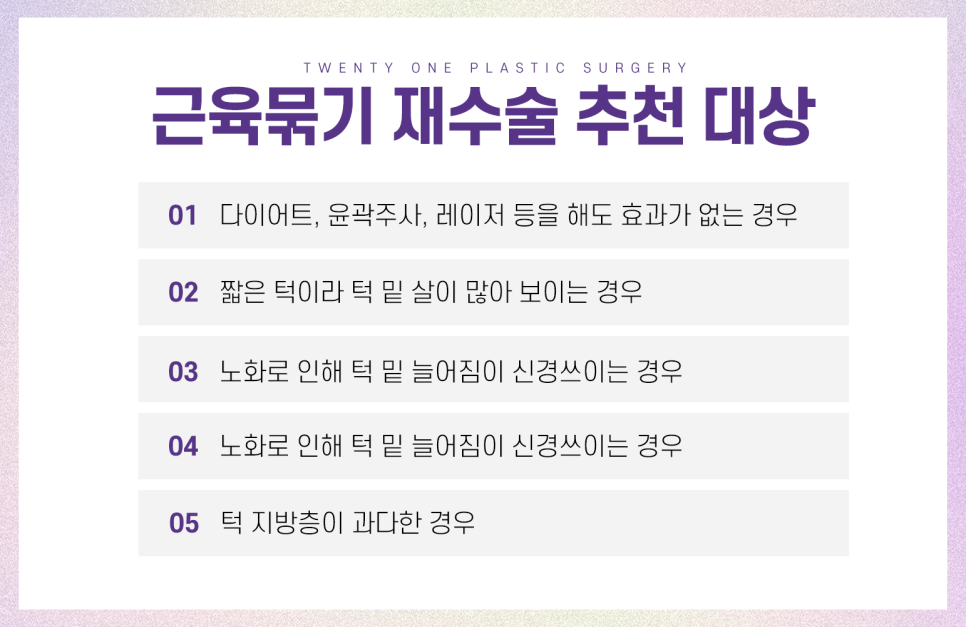 TWENTY ONE PLASTIC SURGERY

근육묶기 재수술 추천 대상

01 다이어트, 윤곽주사, 레이저 등을 해도 효과가 없는 경우

02 짧은 턱이라 턱 밑 살이 많아 보이는 경우

03 노화로 인해 턱 밑 늘어짐이 신경쓰이는 경우

04 노화로 인해 턱 밑 늘어짐이 신경쓰이는 경우

05 턱 지방층이 과다한 경우